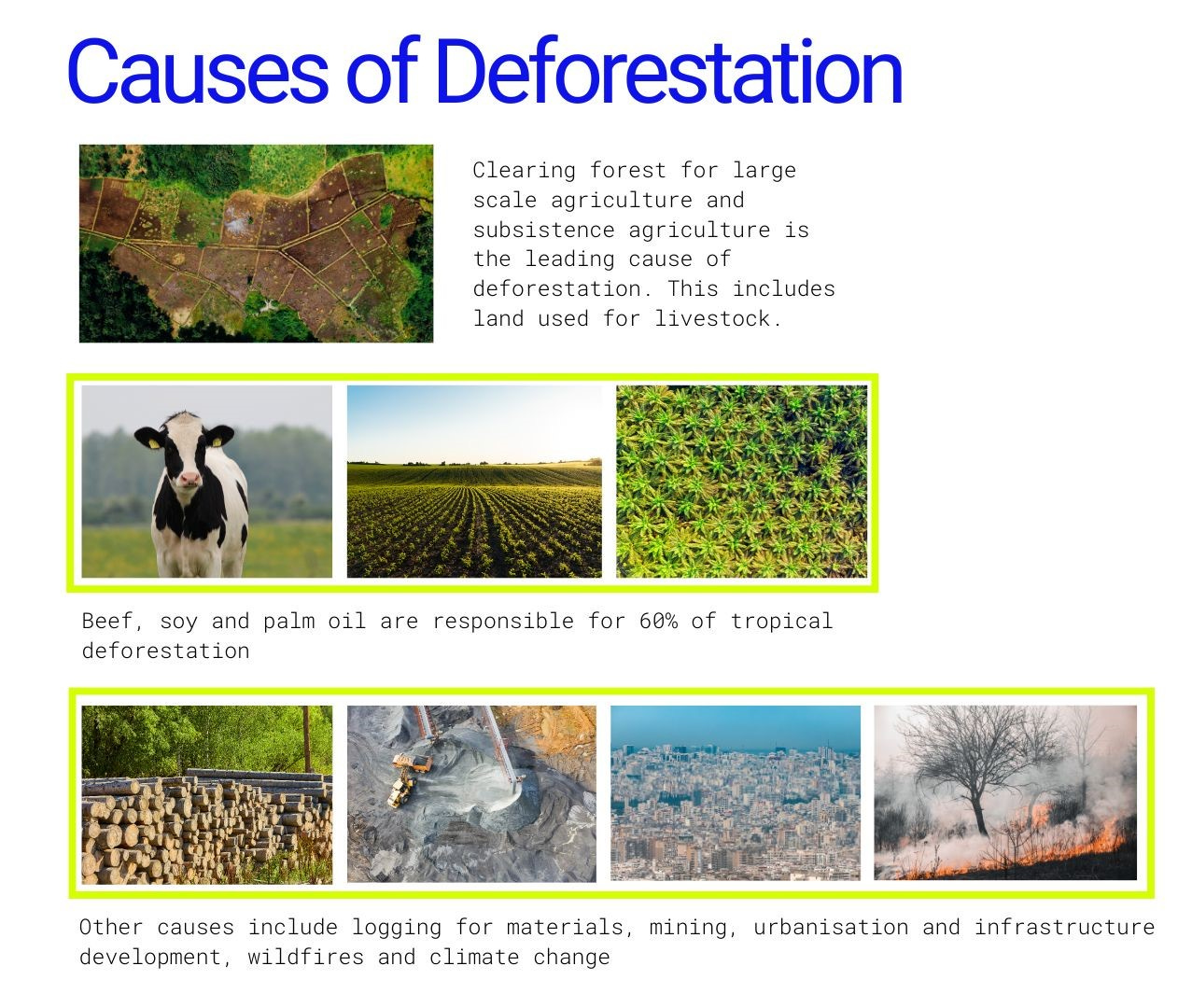 Causes of Deforestation

Clearing forest for large scale agriculture and subsistence agriculture is the leading cause of deforestation. This includes land used for livestock.

Beef, soy and palm oil are responsible for 60% of tropical deforestation

Other causes include logging for materials, mining, urbanisation and infrastructure development, wildfires and climate change